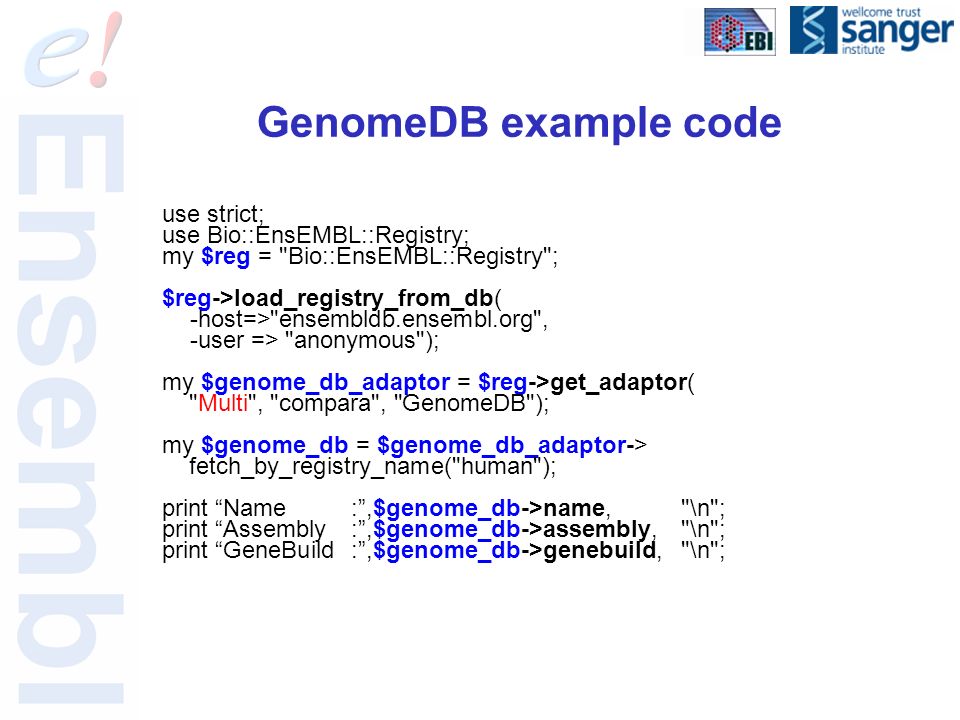 e!
Ensembl

EBI
wellcome trust
sanger
institute

GenomeDB example code

use strict;
use Bio::EnsEMBL::Registry;
my $reg = "Bio::EnsEMBL::Registry";

$reg->load_registry_from_db(
-host=>"ensembldb.ensembl.org",
-user => "anonymous");

my $genome_db_adaptor = $reg->get_adaptor(
"Multi", "compara", "GenomeDB");

my $genome_db = $genome_db_adaptor->
fetch_by_registry_name("human");

print “Name :”,$genome_db->name, "\n";
print “Assembly :”,$genome_db->assembly, "\n";
print “GeneBuild :”,$genome_db->genebuild, "\n";